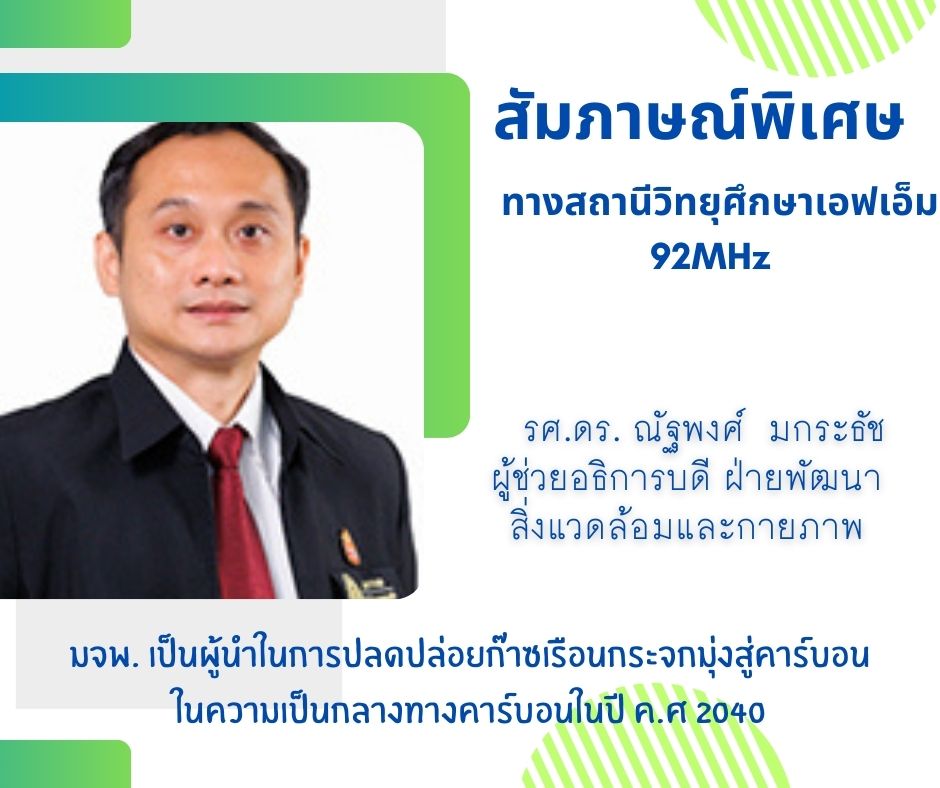 สัมภาษณ์พิเศษ

ทางสถานีวิทยุศึกษาเอฟเอ็ม 92MHz

รศ.ดร. ณัฐพงศ์ มกระธัช
ผู้ช่วยอธิการบดี ฝ่ายพัฒนา
สิ่งแวดล้อมและกายภาพ

มจพ. เป็นผู้นำในการปลดปล่อยก๊าซเรือนกระจกมุ่งสู่คาร์บอน
ในความเป็นกลางทางคาร์บอนในปี ค.ศ 2040